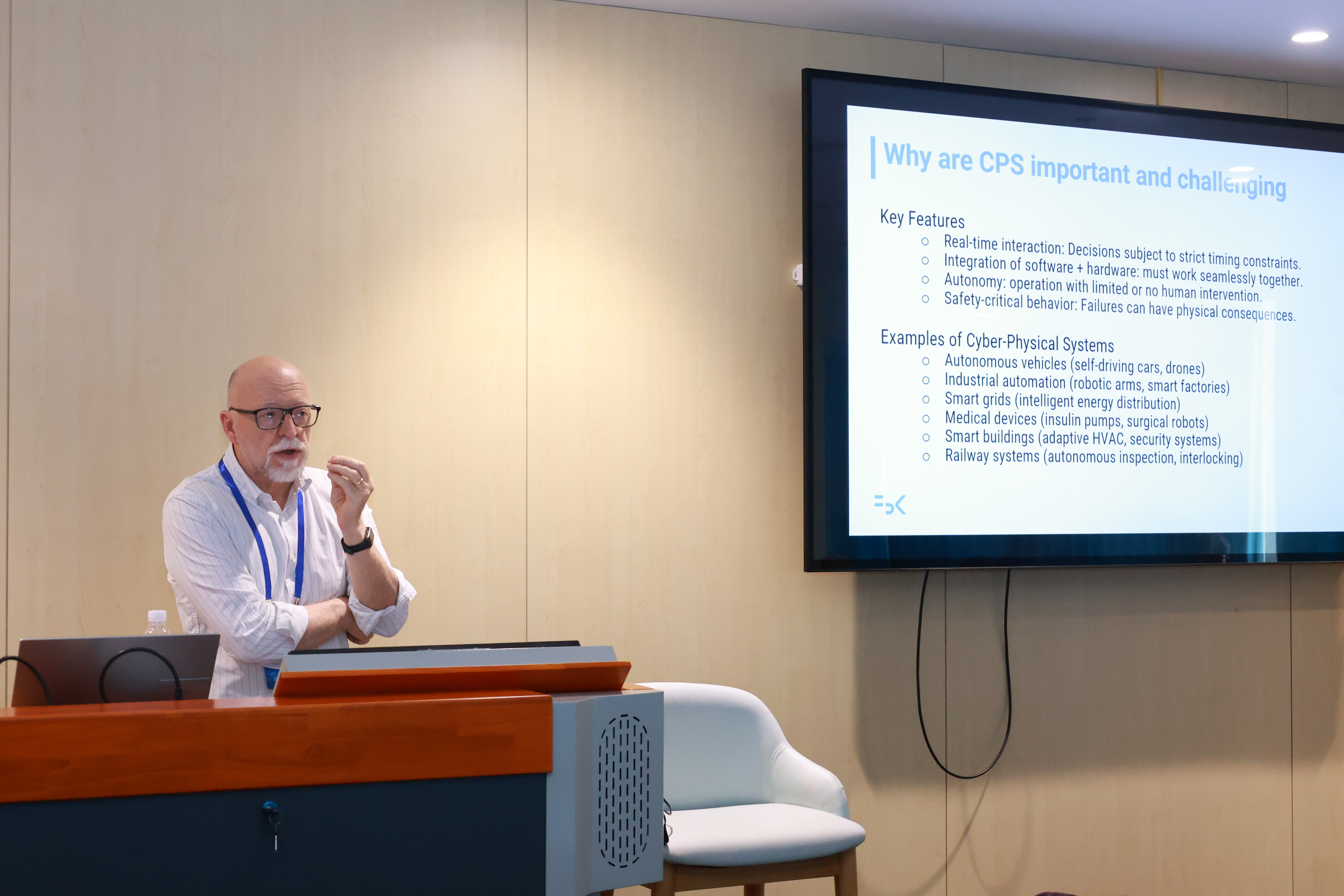 Why are CPS important and challenging

Key Features
○ Real-time interaction: Decisions subject to strict timing constraints.
○ Integration of software + hardware: must work seamlessly together.
○ Autonomy: operation with limited or no human intervention.
○ Safety-critical behavior: Failures can have physical consequences.

Examples of Cyber-Physical Systems
○ Autonomous vehicles (self-driving cars, drones)
○ Industrial automation (robotic arms, smart factories)
○ Smart grids (intelligent energy distribution)
○ Medical devices (insulin pumps, surgical robots)
○ Smart buildings (adaptive HVAC, security systems)
○ Railway systems (autonomous inspection, interlocking)